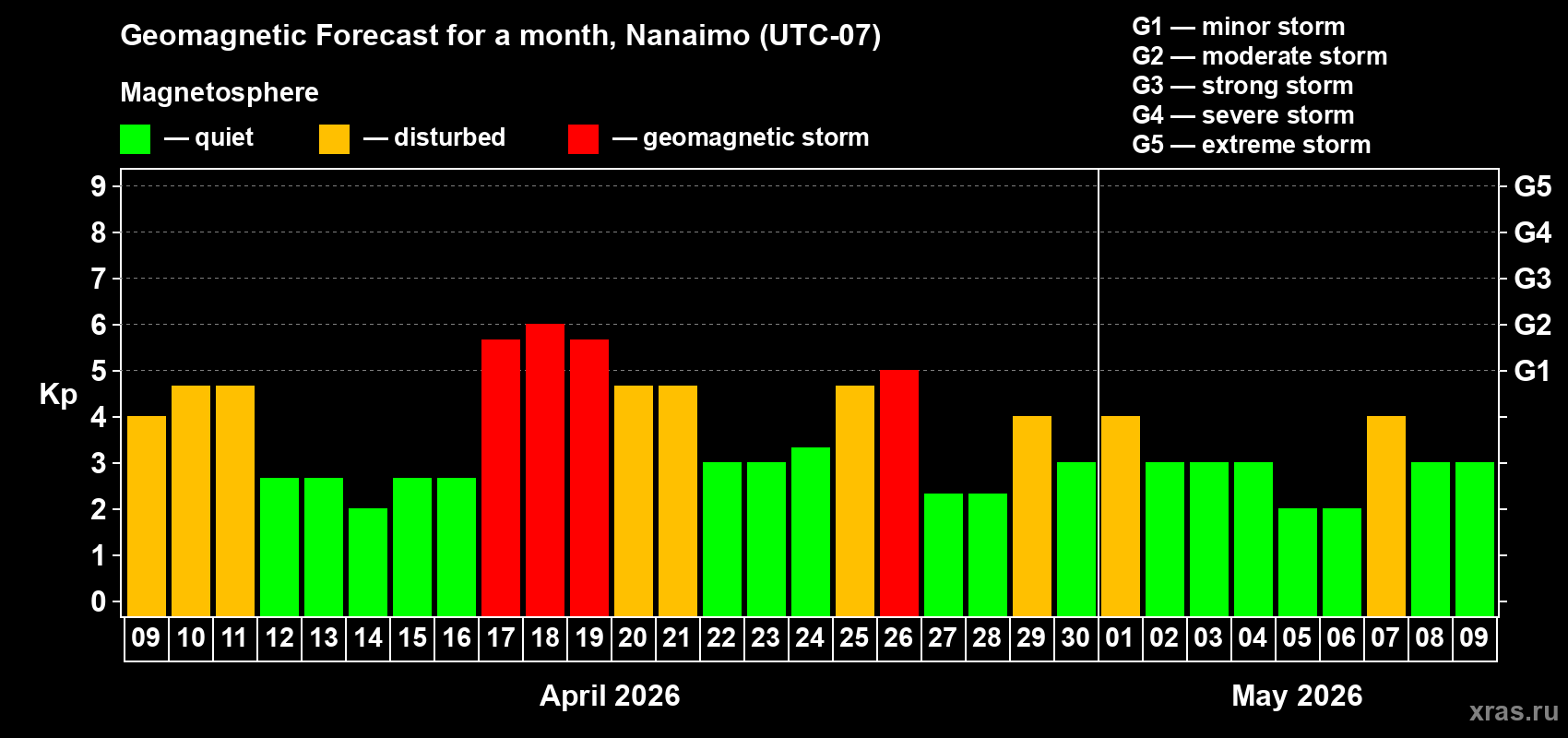 Geomagnetic Forecast for a month, Nanaimo (UTC-07)

Magnetosphere

— quiet — disturbed — geomagnetic storm

G1 — minor storm
G2 — moderate storm
G3 — strong storm
G4 — severe storm
G5 — extreme storm

Kp

9 8 7 6 5 4 3 2 1 0

G5 G4 G3 G2 G1

09 10 11 12 13 14 15 16 17 18 19 20 21 22 23 24 25 26 27 28 29 30 01 02 03 04 05 06 07 08 09

April 2026

May 2026

xras.ru